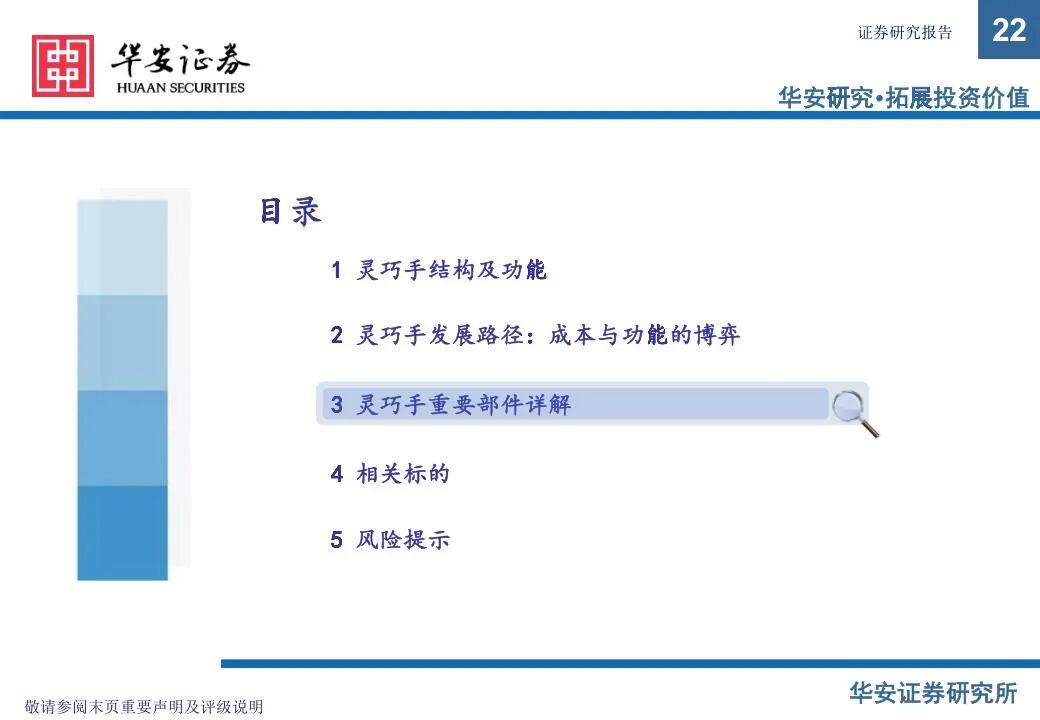 华安证券
HUAAN SECURITIES

证券研究报告

22

华安研究•拓展投资价值

目录

1 灵巧手结构及功能

2 灵巧手发展路径：成本与功能的博弈

3 灵巧手重要部件详解

4 相关标的

5 风险提示

敬请参阅末页重要声明及评级说明

华安证券研究所